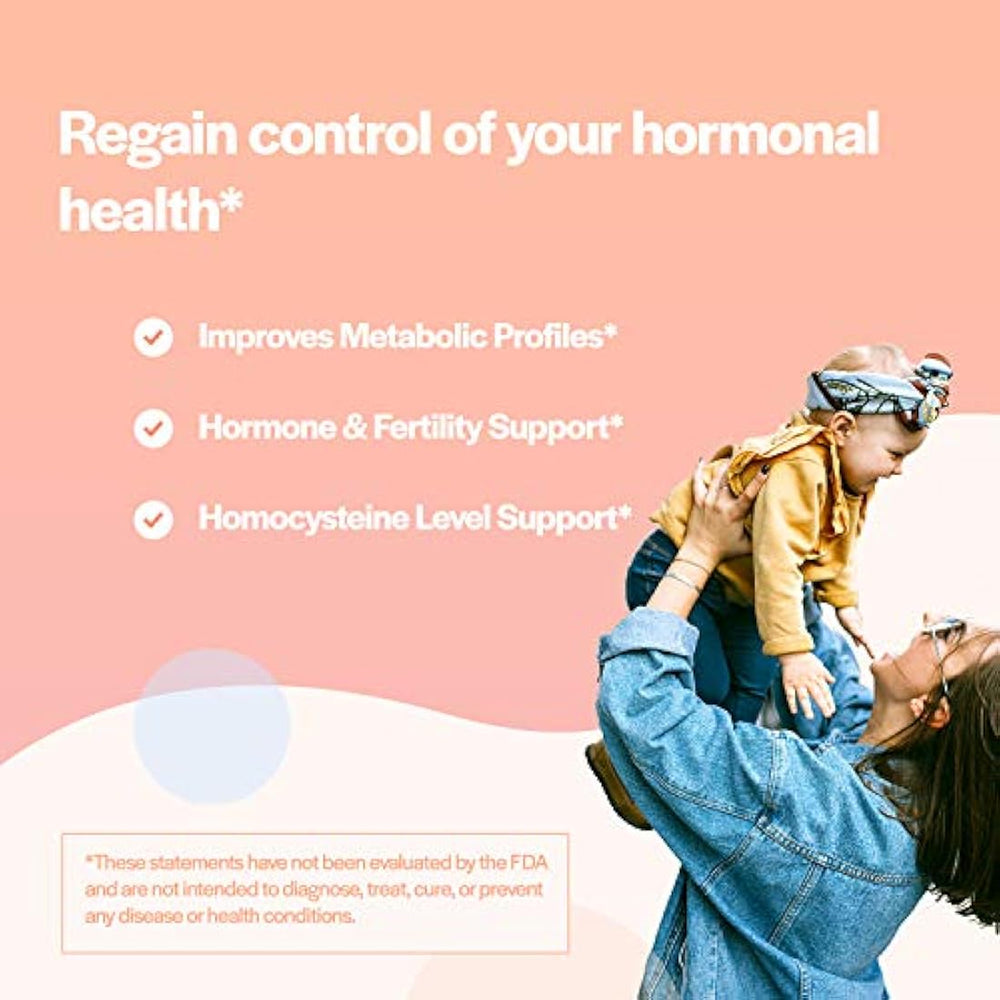 Regain control of your hormonal health*

Improves Metabolic Profiles*

Hormone & Fertility Support*

Homocysteine Level Support*

*These statements have not been evaluated by the FDA and are not intended to diagnose, treat, cure, or prevent any disease or health conditions.